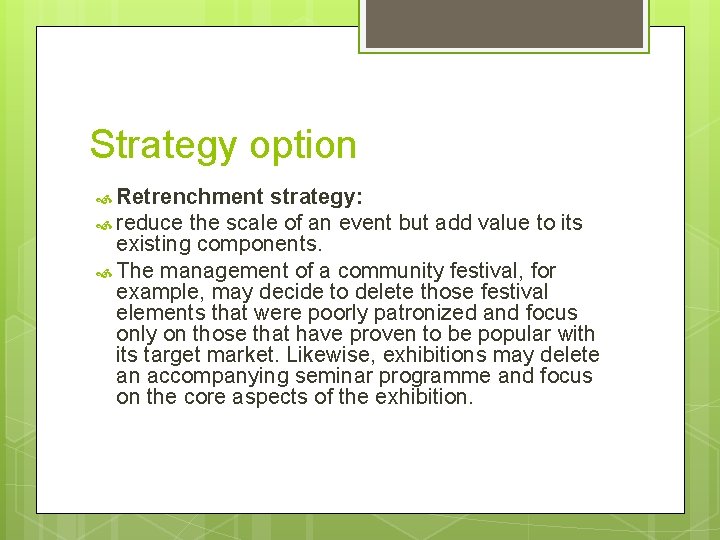 Strategy option

Retrenchment strategy:

reduce the scale of an event but add value to its existing components.

The management of a community festival, for example, may decide to delete those festival elements that were poorly patronized and focus only on those that have proven to be popular with its target market. Likewise, exhibitions may delete an accompanying seminar programme and focus on the core aspects of the exhibition.